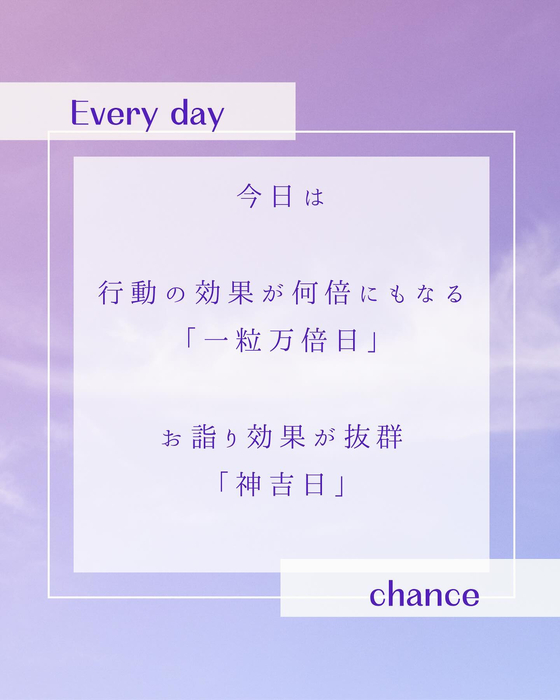 Every day

今日は

行動の効果が何倍にもなる
「一粒万倍日」

お詣り効果が抜群
「神吉日」

chance